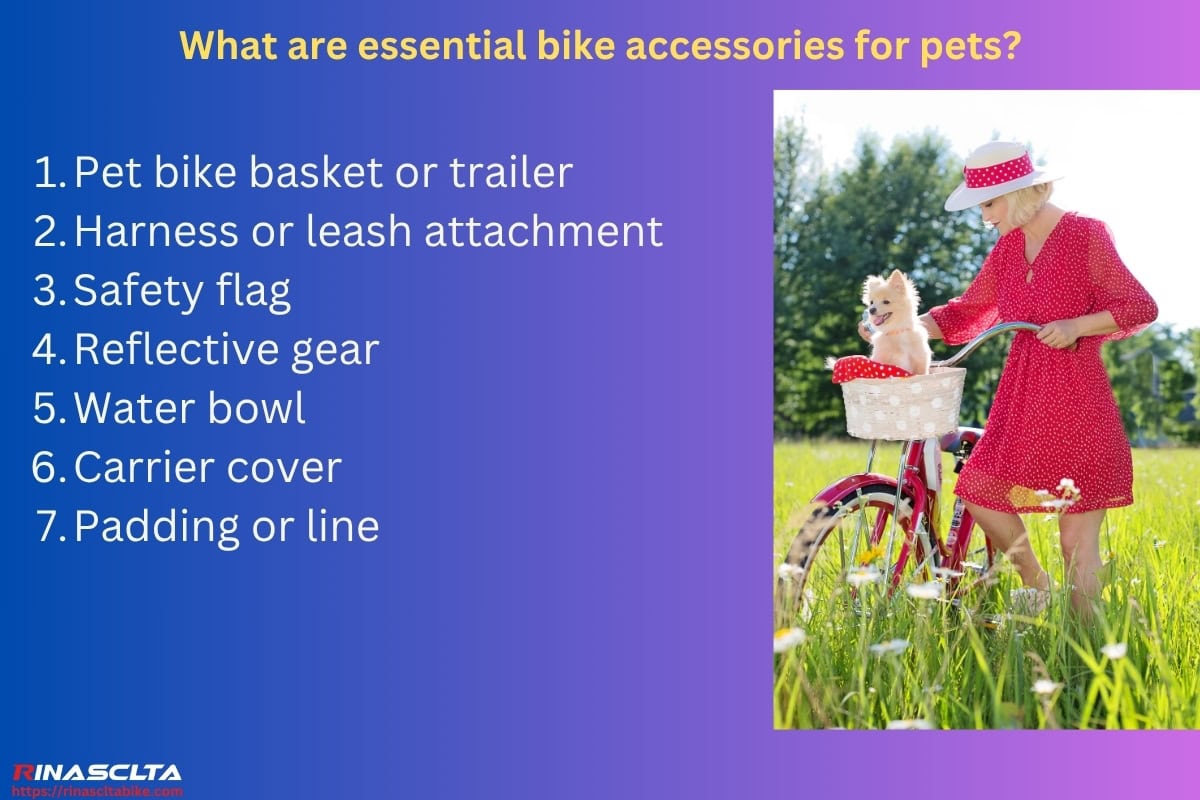 What are essential bike accessories for pets?

1. Pet bike basket or trailer
2. Harness or leash attachment
3. Safety flag
4. Reflective gear
5. Water bowl
6. Carrier cover
7. Padding or line

RINASCLTA
https://rinascltabike.com